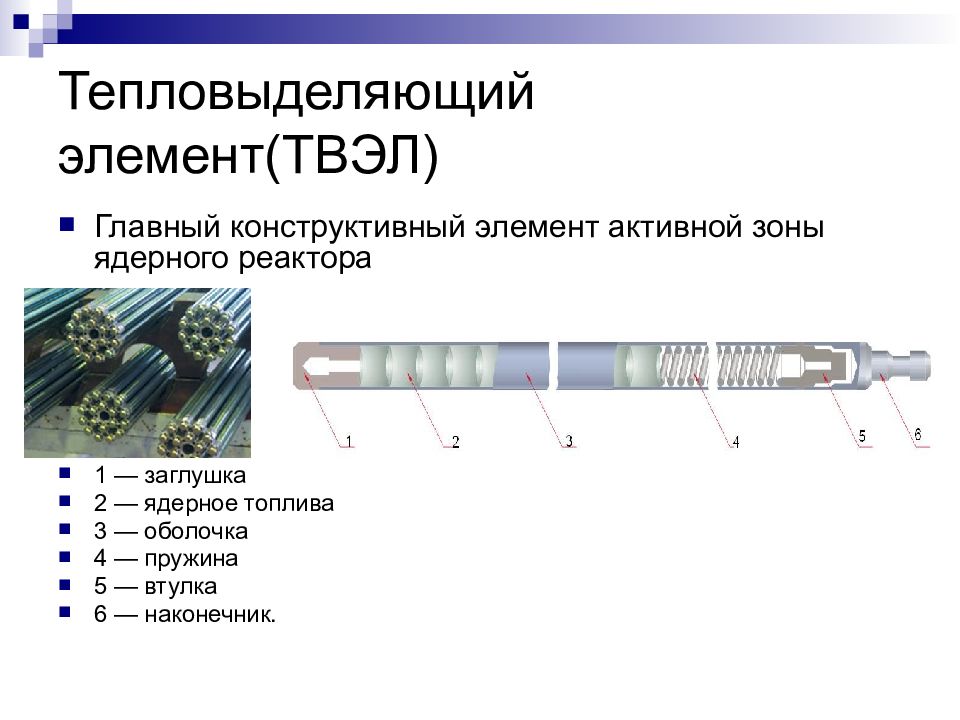 Тепловыделяющий элемент(ТВЭЛ)

Главный конструктивный элемент активной зоны ядерного реактора

1 2 3 4 5 6

1 — заглушка
2 — ядерное топлива
3 — оболочка
4 — пружина
5 — втулка
6 — наконечник.